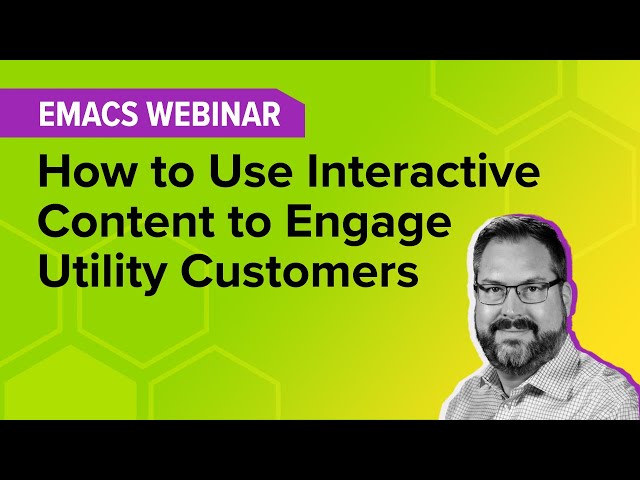 EMACS WEBINAR

How to Use Interactive Content to Engage Utility Customers